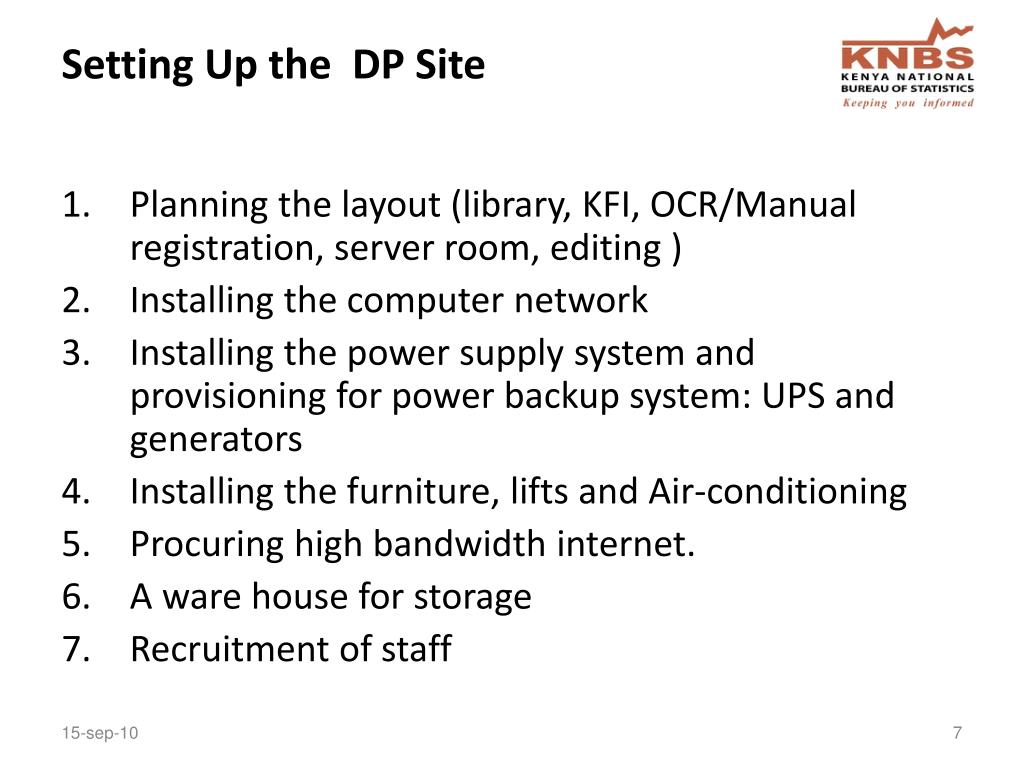 Setting Up the  DP Site

KNBS
KENYA NATIONAL
BUREAU OF STATISTICS
Keeping you informed

1. Planning the layout (library, KFI, OCR/Manual registration, server room, editing )
2. Installing the computer network
3. Installing the power supply system and provisioning for power backup system: UPS and generators
4. Installing the furniture, lifts and Air-conditioning
5. Procuring high bandwidth internet.
6. A ware house for storage
7. Recruitment of staff

15-sep-10

7